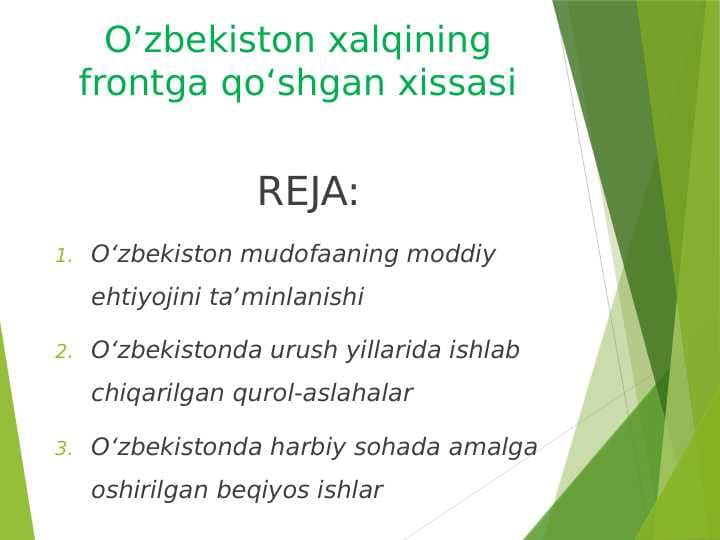 O’zbekiston xalqining frontga qo‘shgan xissasi

REJA:

1. O‘zbekiston mudofaaning moddiy ehtiyojini ta’minlanishi
2. O‘zbekistonda urush yillarida ishlab chiqarilgan qurol-aslahalar
3. O‘zbekistonda harbiy sohada amalga oshirilgan beqiyos ishlar